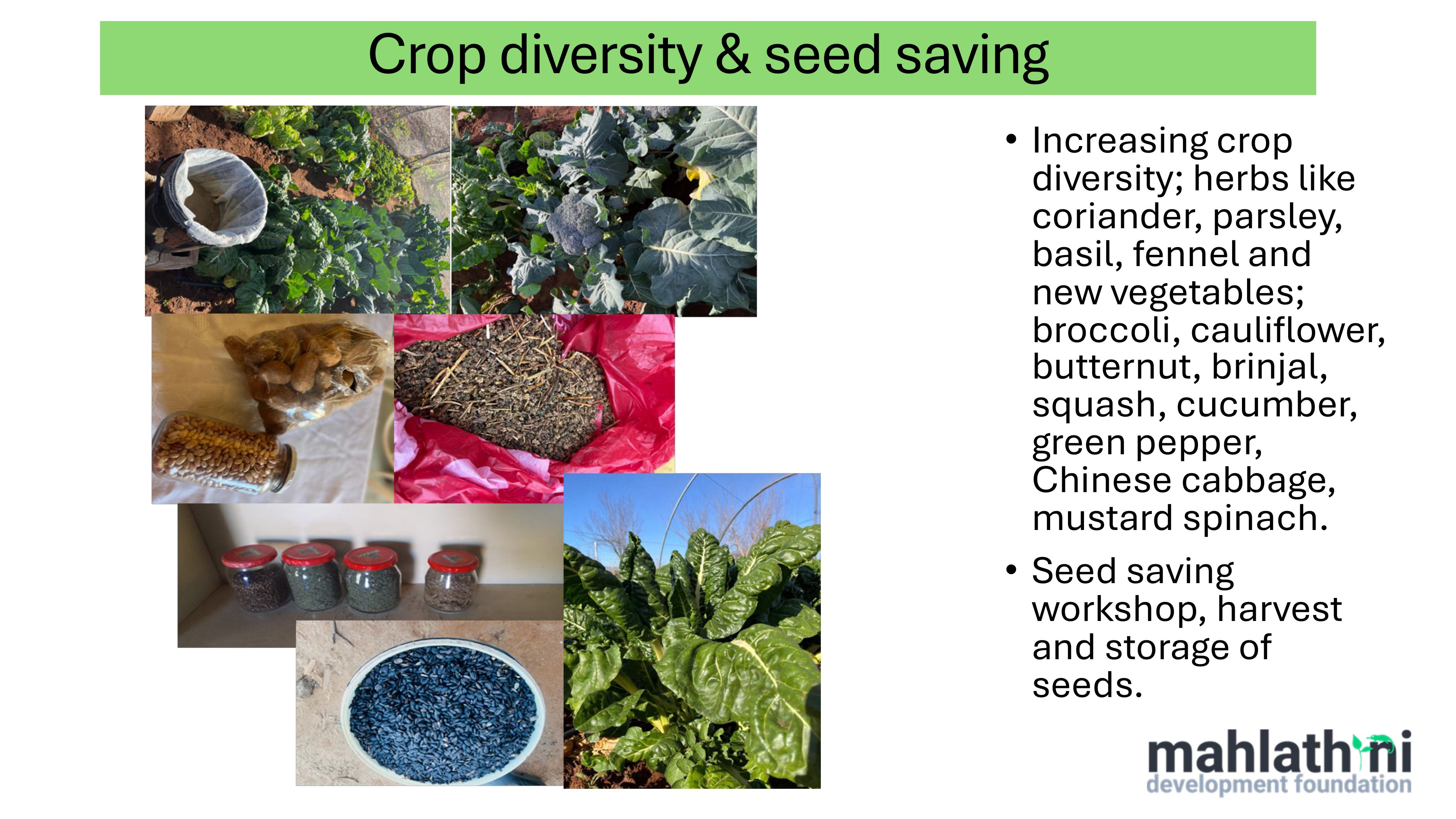 Crop diversity & seed saving

• Increasing crop diversity; herbs like coriander, parsley, basil, fennel and new vegetables; broccoli, cauliflower, butternut, brinjal, squash, cucumber, green pepper, Chinese cabbage, mustard spinach.

• Seed saving workshop, harvest and storage of seeds.

mahlathini
development foundation